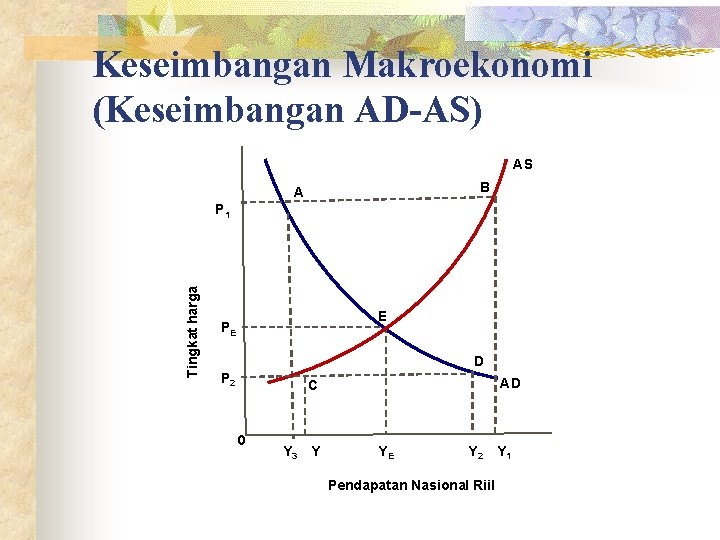 Keseimbangan Makroekonomi (Keseimbangan AD-AS)

AS
A
B
$P_1$
Tingkat harga
E
$P_E$
D
$P_2$
C
AD
0
$Y_3$ Y $Y_E$ $Y_2$ $Y_1$
Pendapatan Nasional Riil